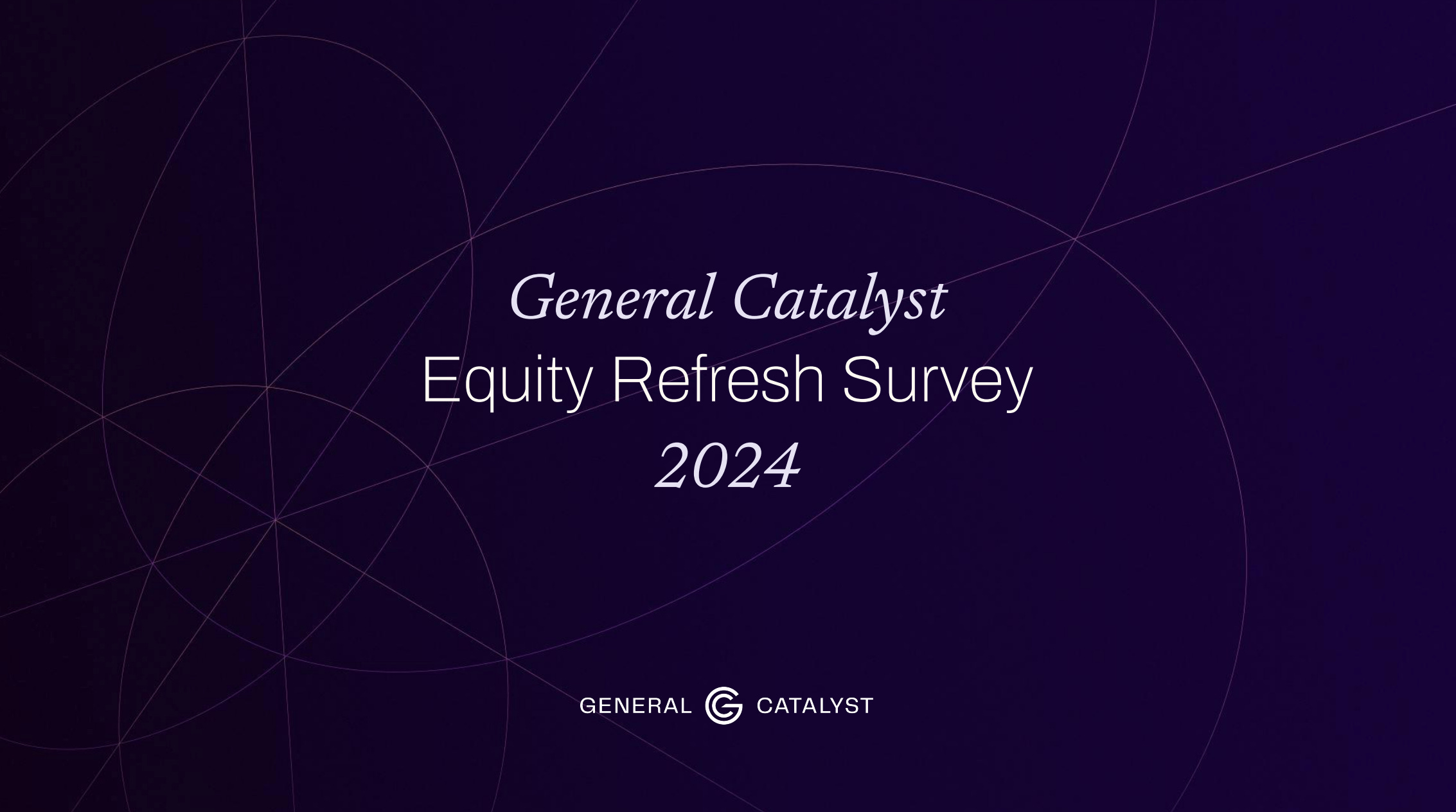 General Catalyst
Equity Refresh Survey
2024

GENERAL CATALYST